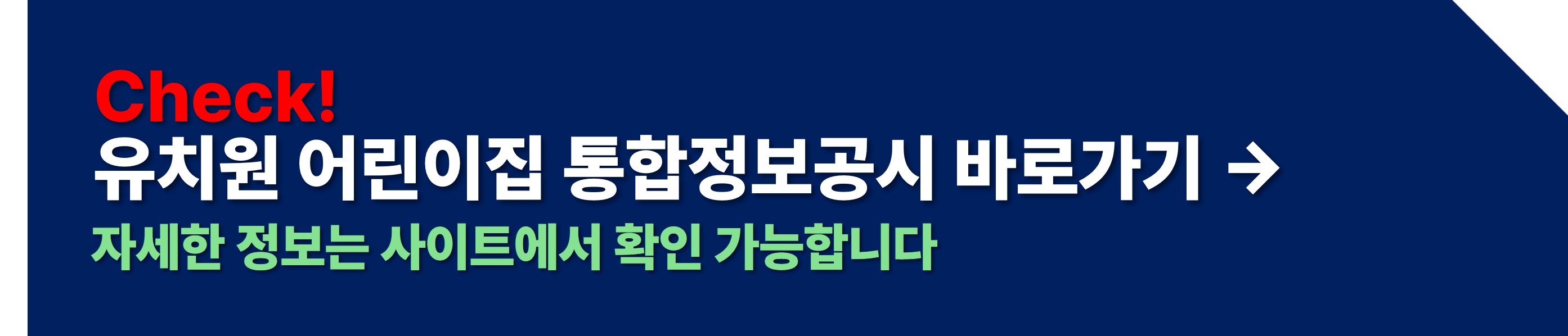 Check!
유치원 어린이집 통합정보공시 바로가기 →
자세한 정보는 사이트에서 확인 가능합니다